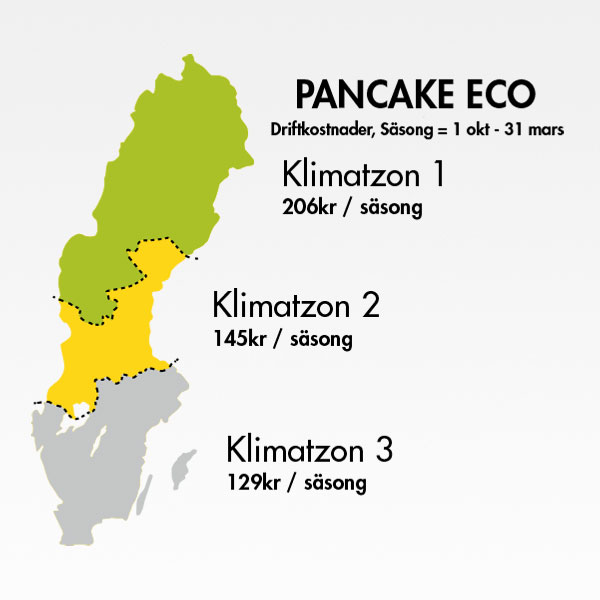 PANCAKE ECO
Driftkostnader, Säsong = 1 okt - 31 mars

Klimatzon 1
206kr / säsong

Klimatzon 2
145kr / säsong

Klimatzon 3
129kr / säsong